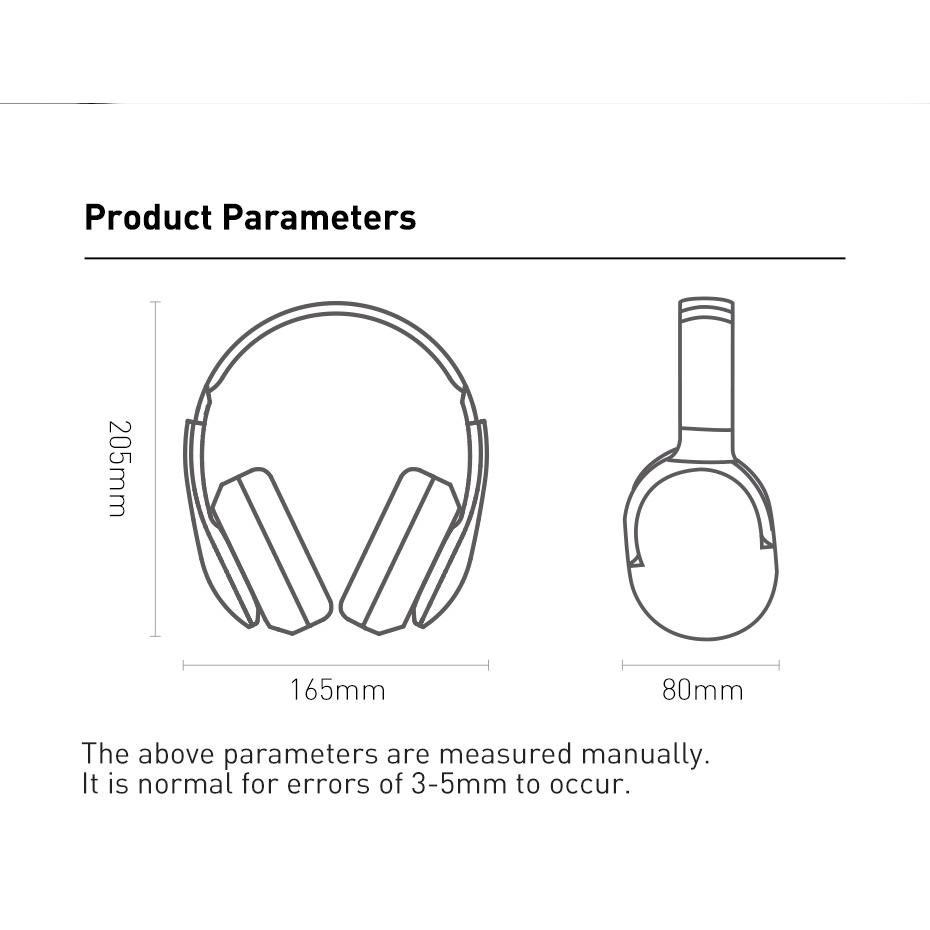 Product Parameters

205mm

165mm

80mm

The above parameters are measured manually.
It is normal for errors of 3-5mm to occur.